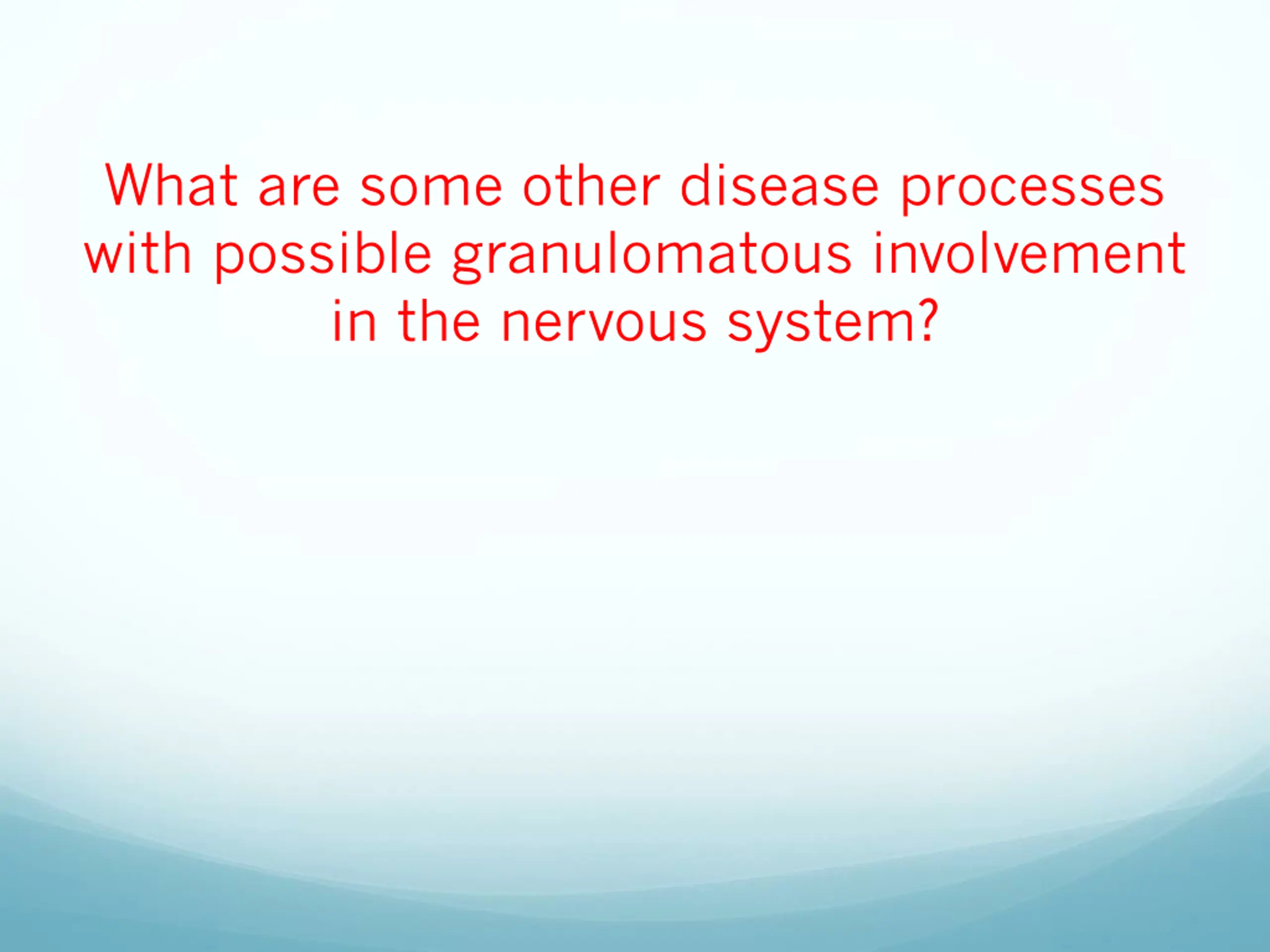 What are some other disease processes with possible granulomatous involvement in the nervous system?